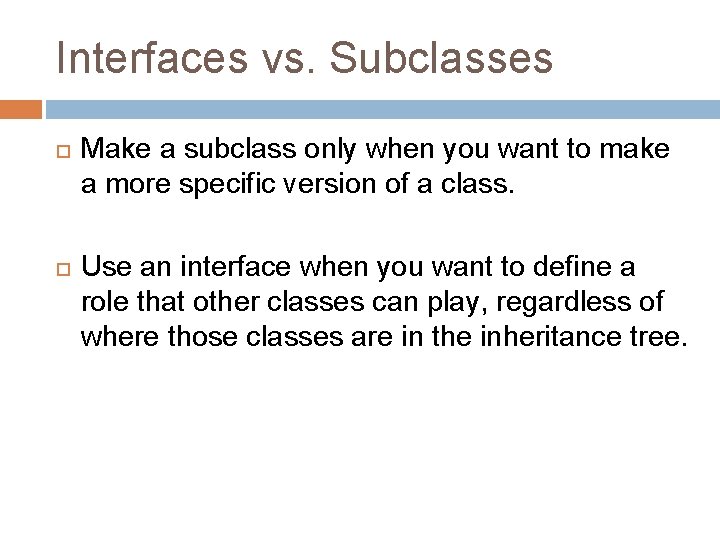 Interfaces vs. Subclasses

Make a subclass only when you want to make a more specific version of a class.

Use an interface when you want to define a role that other classes can play, regardless of where those classes are in the inheritance tree.